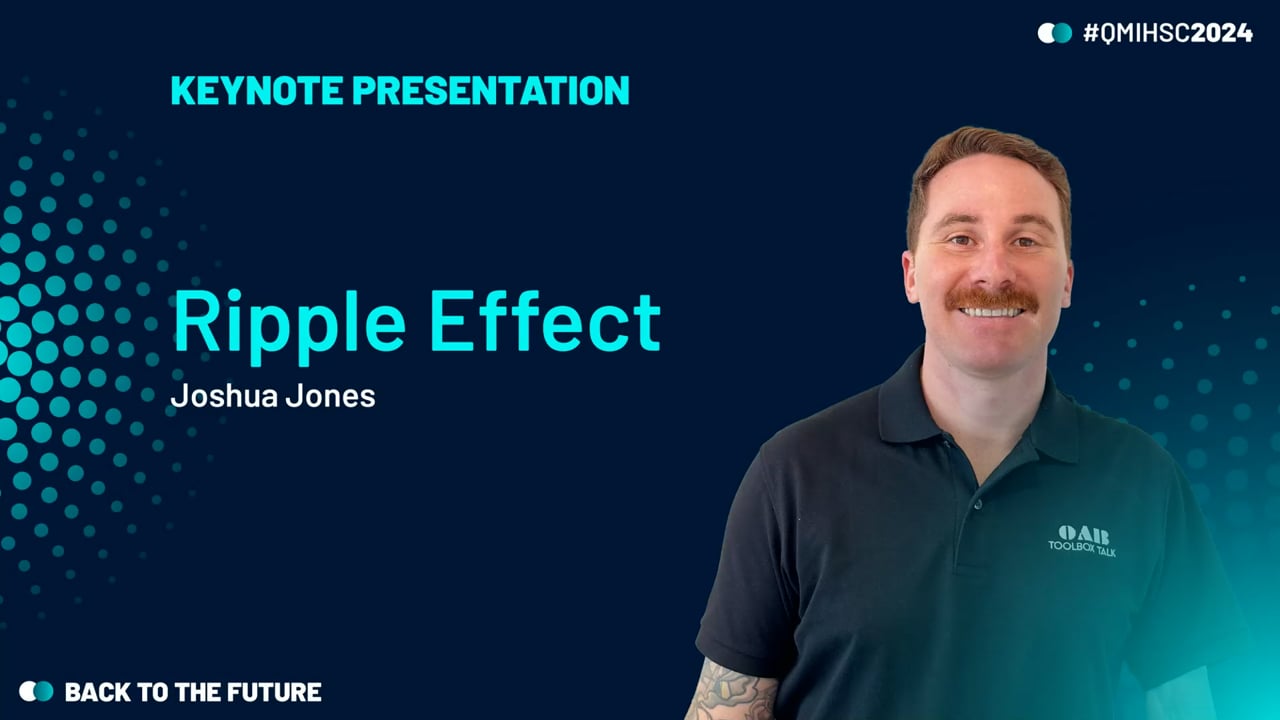 #QMIHSC2024

KEYNOTE PRESENTATION

Ripple Effect

Joshua Jones

OAB
TOOLBOX TALK

BACK TO THE FUTURE